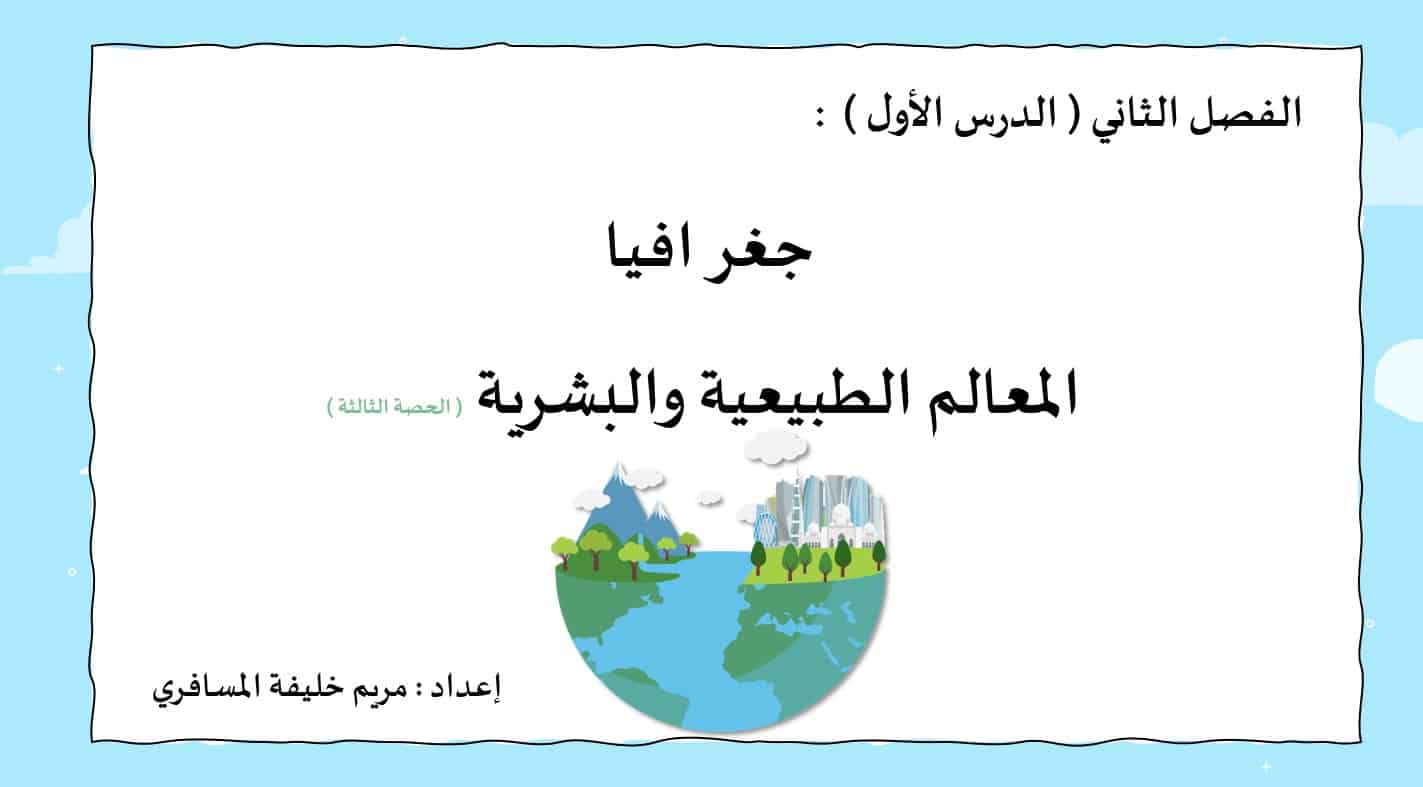 الفصل الثاني ( الدرس الأول ) :

جغرافيا

المعالم الطبيعية والبشرية ( الحصة الثالثة )

إعداد : مريم خليفة المسافري